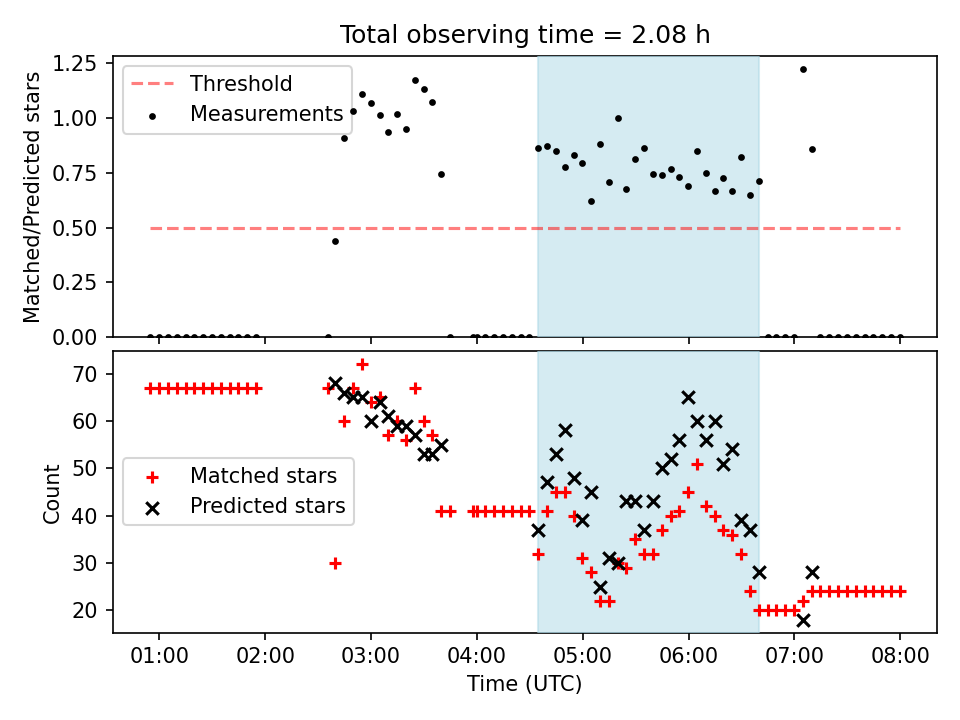 Total observing time = 2.08 h

Threshold
Measurements

Matched/Predicted stars

1.25
1.00
0.75
0.50
0.25
0.00

Matched stars
Predicted stars

Count

70
60
50
40
30
20

01:00
02:00
03:00
04:00
05:00
06:00
07:00
08:00

Time (UTC)